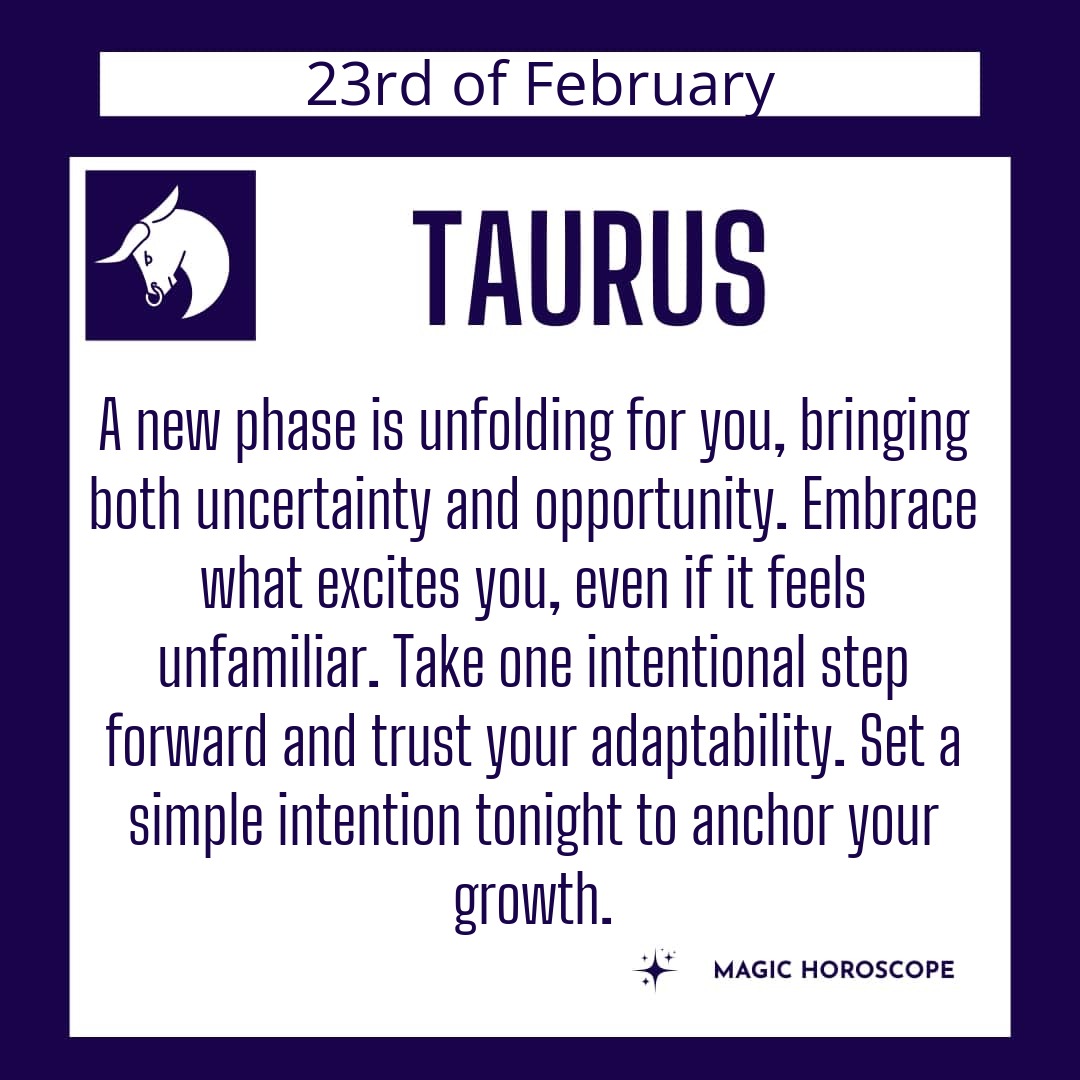 23rd of February

TAURUS

A new phase is unfolding for you, bringing both uncertainty and opportunity. Embrace what excites you, even if it feels unfamiliar. Take one intentional step forward and trust your adaptability. Set a simple intention tonight to anchor your growth.

MAGIC HOROSCOPE